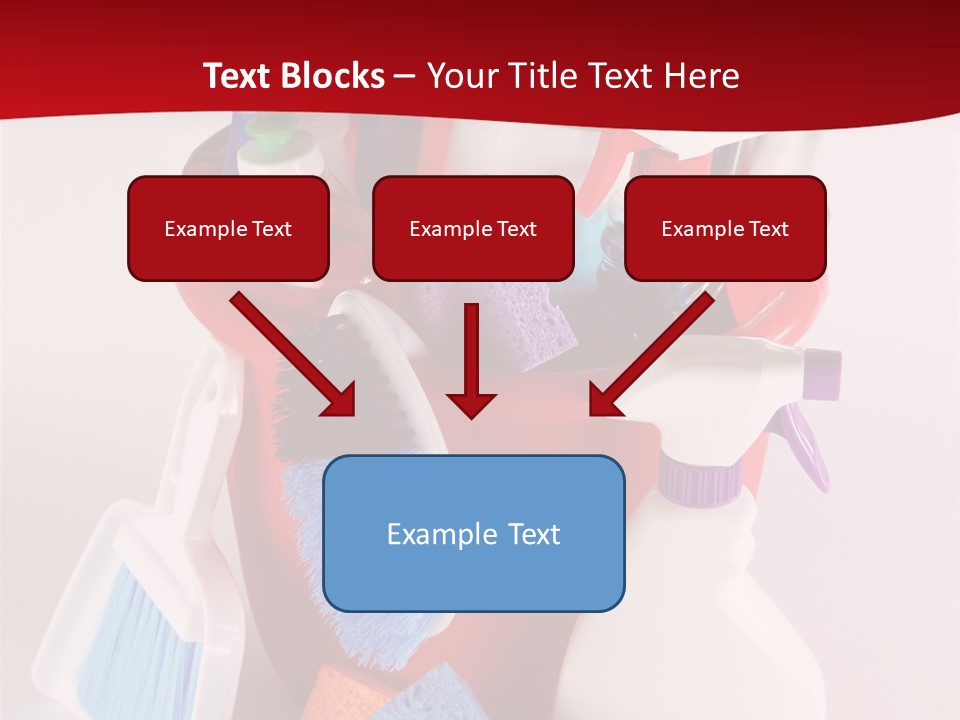 Text Blocks – Your Title Text Here

Example Text

Example Text

Example Text

Example Text